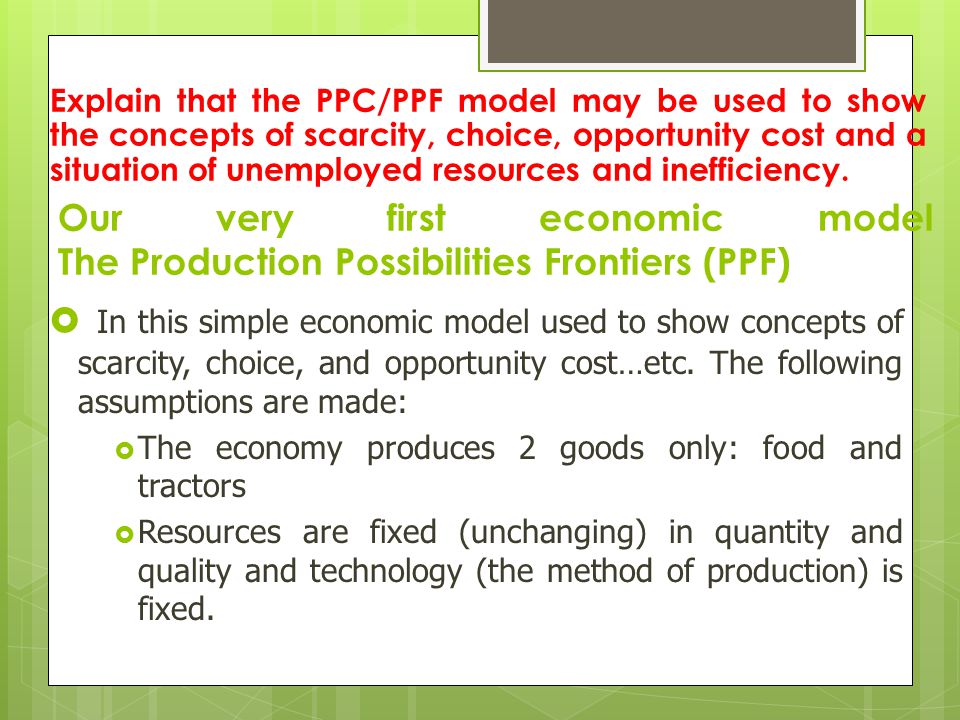 Explain that the PPC/PPF model may be used to show the concepts of scarcity, choice, opportunity cost and a situation of unemployed resources and inefficiency.

Our very first economic model The Production Possibilities Frontiers (PPF)

In this simple economic model used to show concepts of scarcity, choice, and opportunity cost…etc. The following assumptions are made:

The economy produces 2 goods only: food and tractors

Resources are fixed (unchanging) in quantity and quality and technology (the method of production) is fixed.